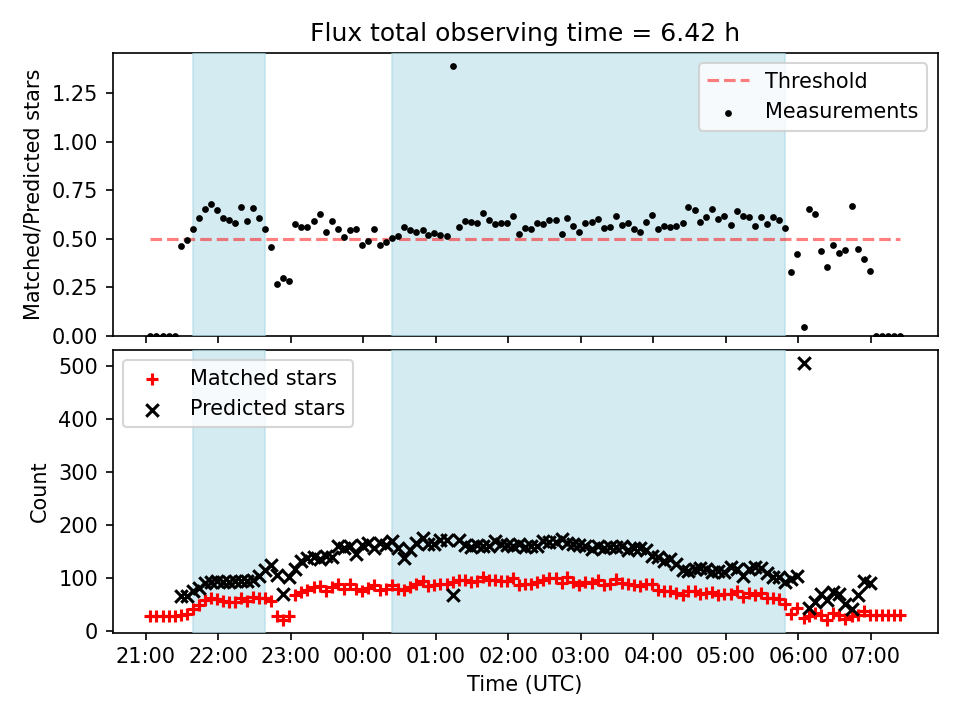 Flux total observing time = 6.42 h

Matched/Predicted stars

1.25
1.00
0.75
0.50
0.25
0.00

Threshold
Measurements

Count

500
400
300
200
100
0

Matched stars
Predicted stars

21:00 22:00 23:00 00:00 01:00 02:00 03:00 04:00 05:00 06:00 07:00

Time (UTC)